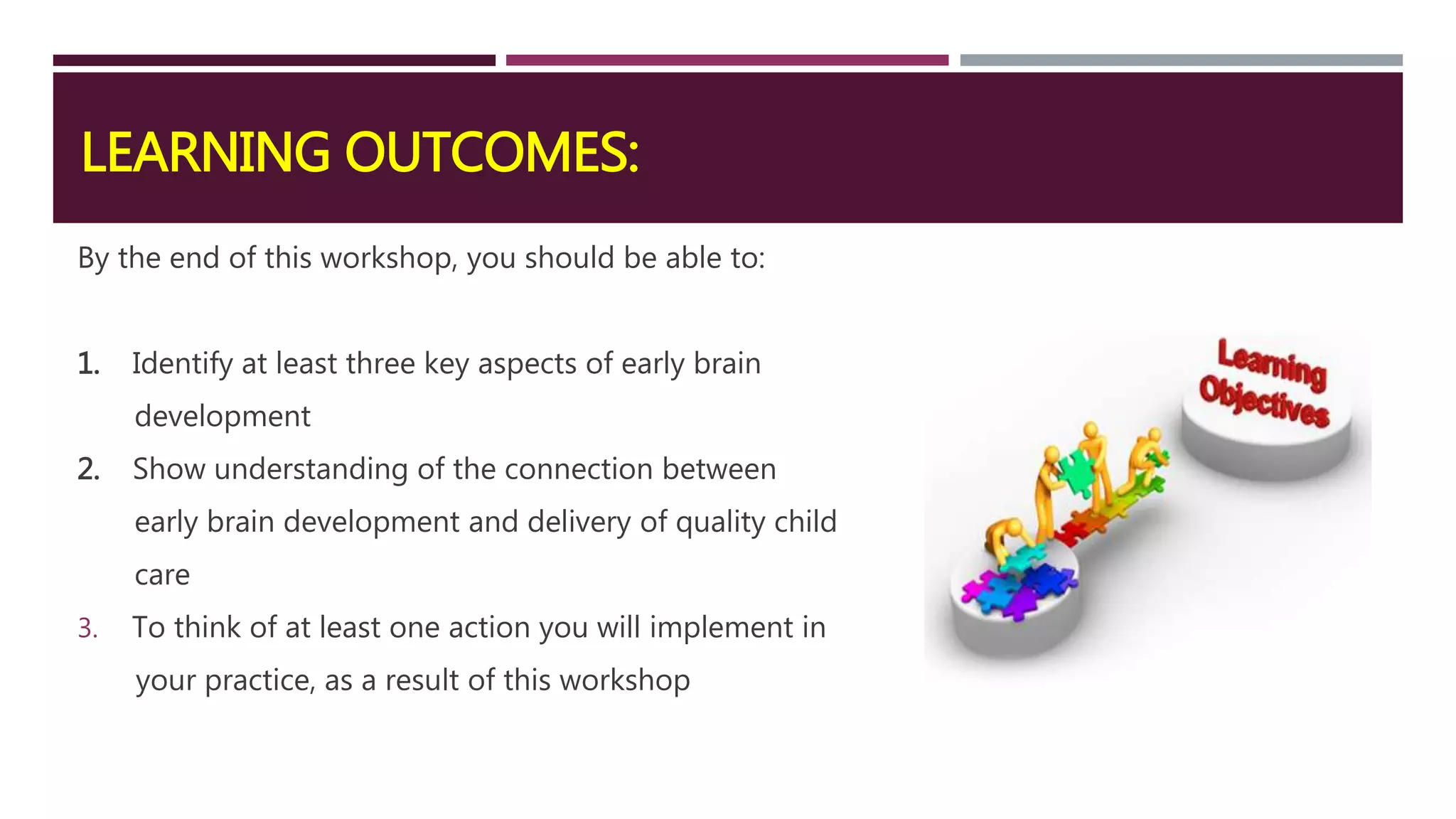 LEARNING OUTCOMES:

By the end of this workshop, you should be able to:

1. Identify at least three key aspects of early brain development
2. Show understanding of the connection between early brain development and delivery of quality child care
3. To think of at least one action you will implement in your practice, as a result of this workshop

Learning Objectives